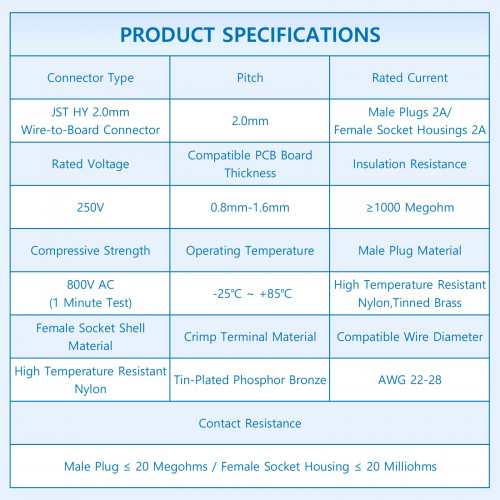 PRODUCT SPECIFICATIONS

| Connector Type | Pitch | Rated Current |
|---|---|---|
| JST HY 2.0mm Wire-to-Board Connector | 2.0mm | Male Plugs 2A/ Female Socket Housings 2A |
| Rated Voltage | Compatible PCB Board Thickness | Insulation Resistance |
| 250V | 0.8mm-1.6mm | ≥1000 Megohm |
| Compressive Strength | Operating Temperature | Male Plug Material |
| 800V AC (1 Minute Test) | -25℃ ~ +85℃ | High Temperature Resistant Nylon,Tinned Brass |
| Female Socket Shell Material | Crimp Terminal Material | Compatible Wire Diameter |
| High Temperature Resistant Nylon | Tin-Plated Phosphor Bronze | AWG 22-28 |

Contact Resistance

Male Plug ≤ 20 Megohms / Female Socket Housing ≤ 20 Milliohms